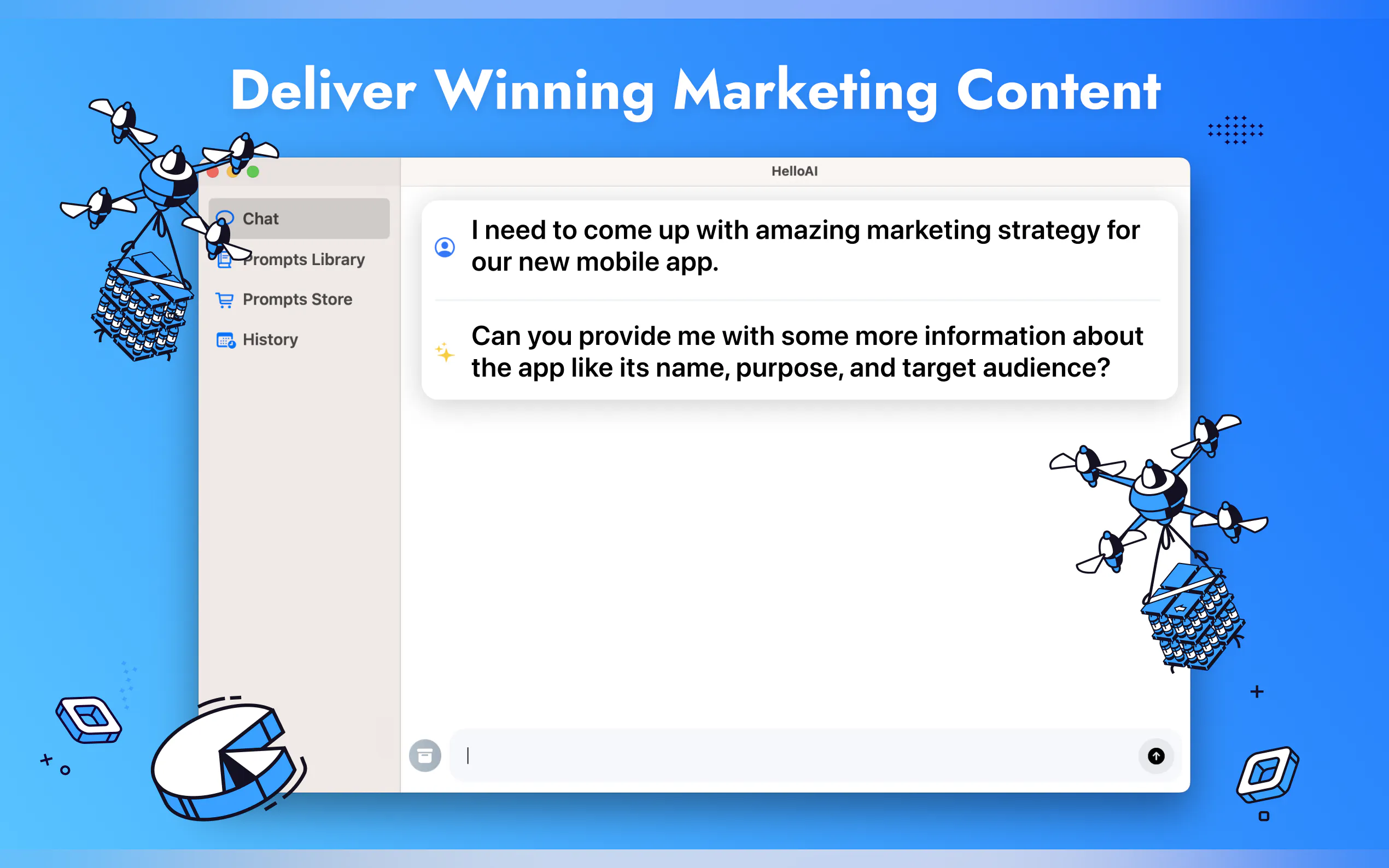 Deliver Winning Marketing Content

HelloAI

Chat

Prompts Library

Prompts Store

History

I need to come up with amazing marketing strategy for our new mobile app.

Can you provide me with some more information about the app like its name, purpose, and target audience?